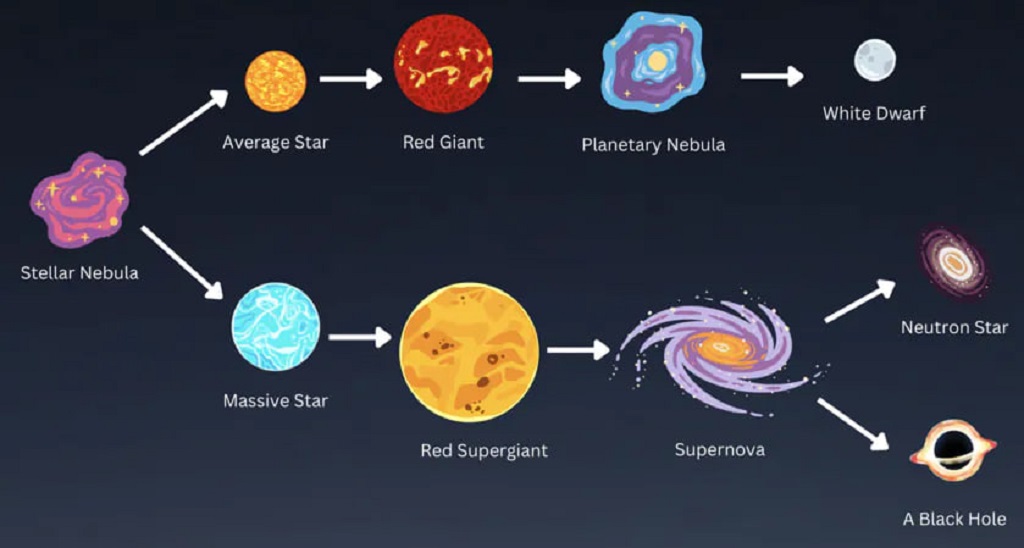 Stellar Nebula

Average Star

Red Giant

Planetary Nebula

White Dwarf

Massive Star

Red Supergiant

Supernova

Neutron Star

A Black Hole